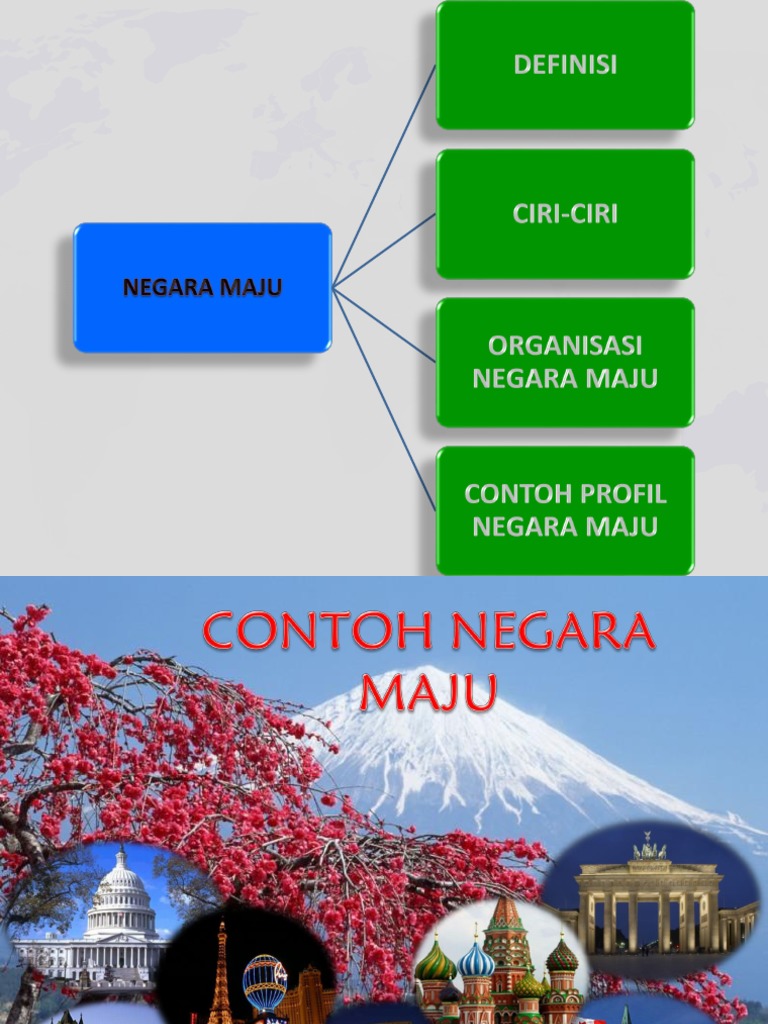 NEGARA MAJU

DEFINISI

CIRI-CIRI

ORGANISASI NEGARA MAJU

CONTOH PROFIL NEGARA MAJU

CONTOH NEGARA MAJU